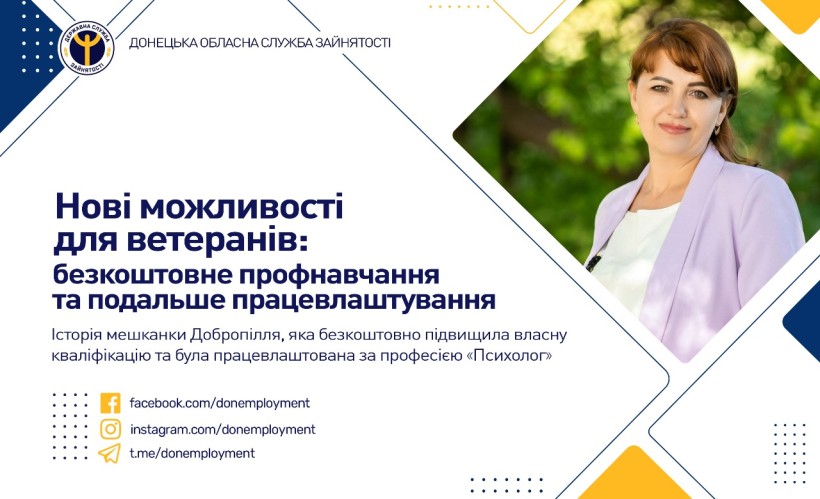 ДЕРЖАВНА СЛУЖБА ЗАЙНЯТОСТІ

ДОНЕЦЬКА ОБЛАСНА СЛУЖБА ЗАЙНЯТОСТІ

Нові можливості для ветеранів: безкоштовне профнавчання та подальше працевлаштування

Історія мешканки Добропілля, яка безкоштовно підвищила власну кваліфікацію та була працевлаштована за професією «Психолог»

facebook.com/donemployment

instagram.com/donemployment

t.me/donemployment